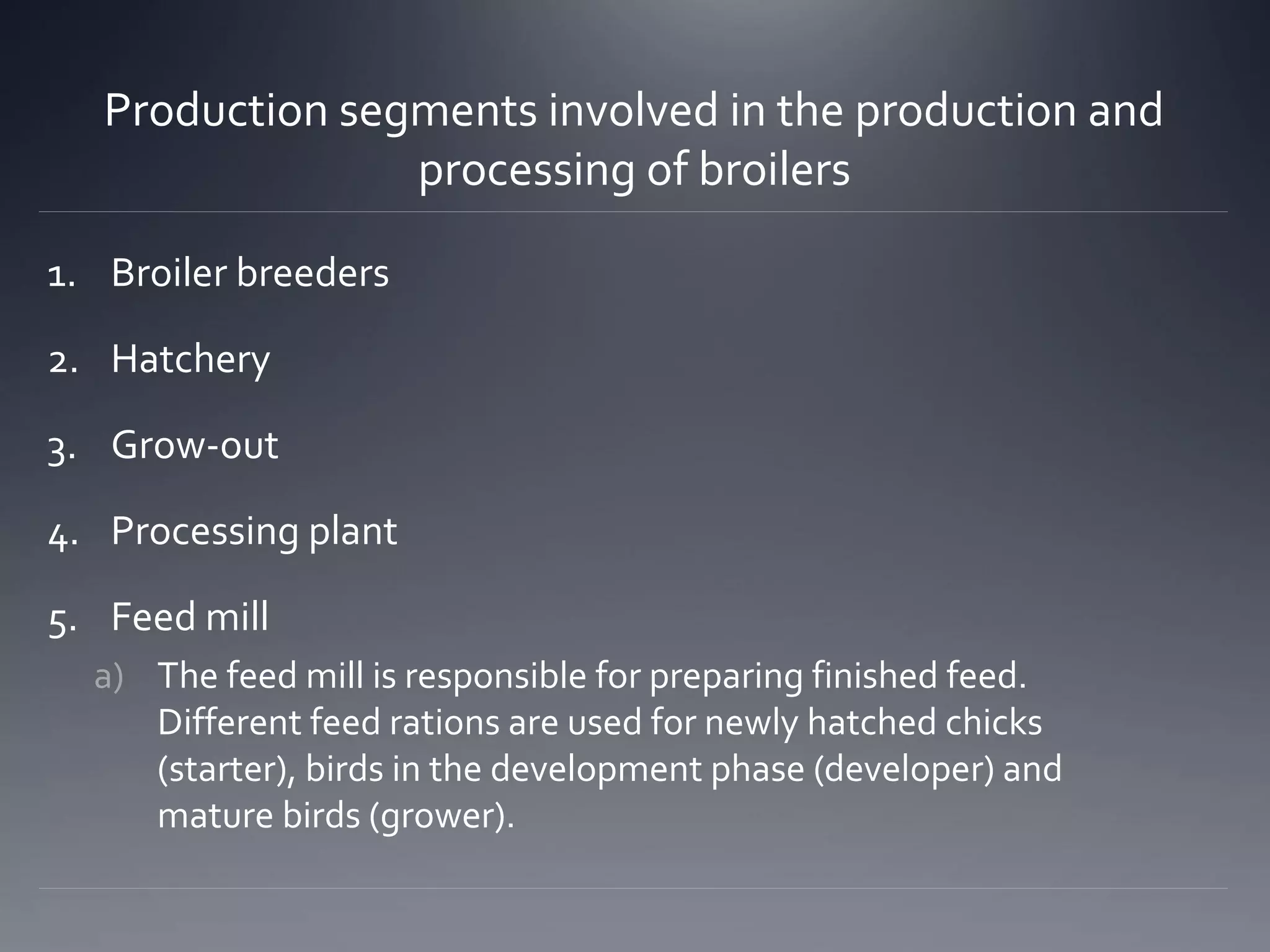 Production segments involved in the production and processing of broilers

1. Broiler breeders

2. Hatchery

3. Grow-out

4. Processing plant

5. Feed mill

a) The feed mill is responsible for preparing finished feed. Different feed rations are used for newly hatched chicks (starter), birds in the development phase (developer) and mature birds (grower).